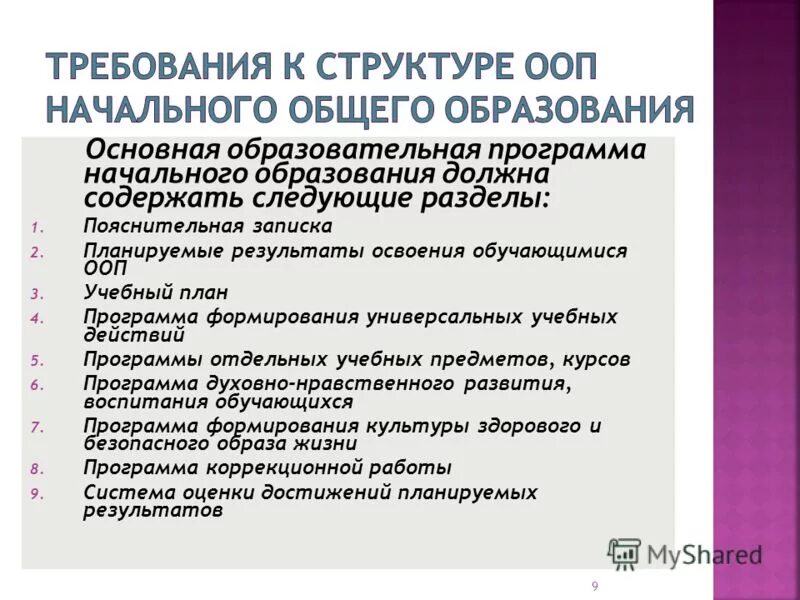 ТРЕБОВАНИЯ К СТРУКТУРЕ ООП НАЧАЛЬНОГО ОБЩЕГО ОБРАЗОВАНИЯ

Основная образовательная программа начального образования должна содержать следующие разделы:

1. Пояснительная записка
2. Планируемые результаты освоения обучающимися ООП
3. Учебный план
4. Программа формирования универсальных учебных действий
5. Программы отдельных учебных предметов, курсов
6. Программа духовно-нравственного развития, воспитания обучающихся
7. Программа формирования культуры здорового и безопасного образа жизни
8. Программа коррекционной работы
9. Система оценки достижений планируемых результатов

MyShared

9